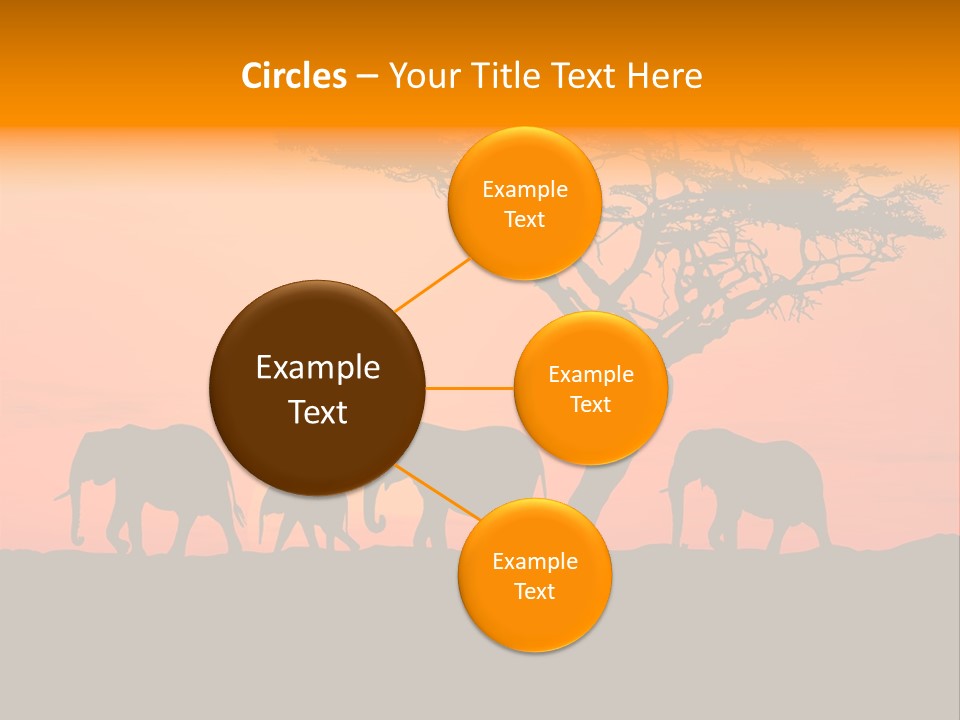 Circles – Your Title Text Here

Example Text

Example Text

Example Text

Example Text